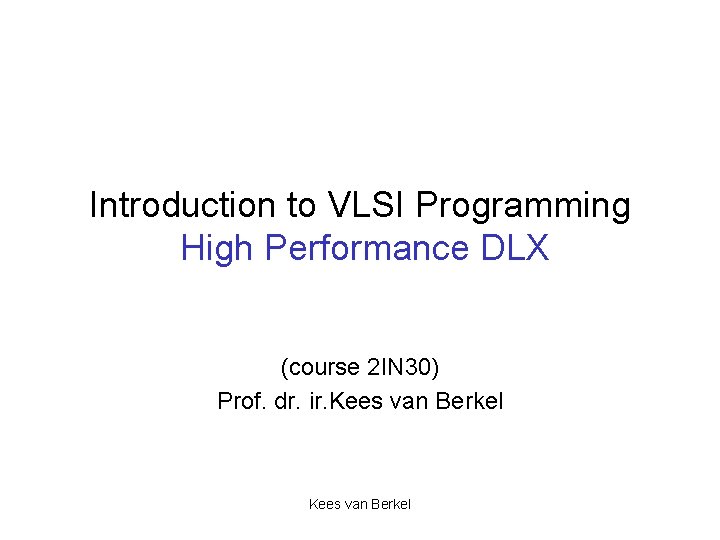 Introduction to VLSI Programming
High Performance DLX

(course 2IN30)
Prof. dr. ir.Kees van Berkel

Kees van Berkel